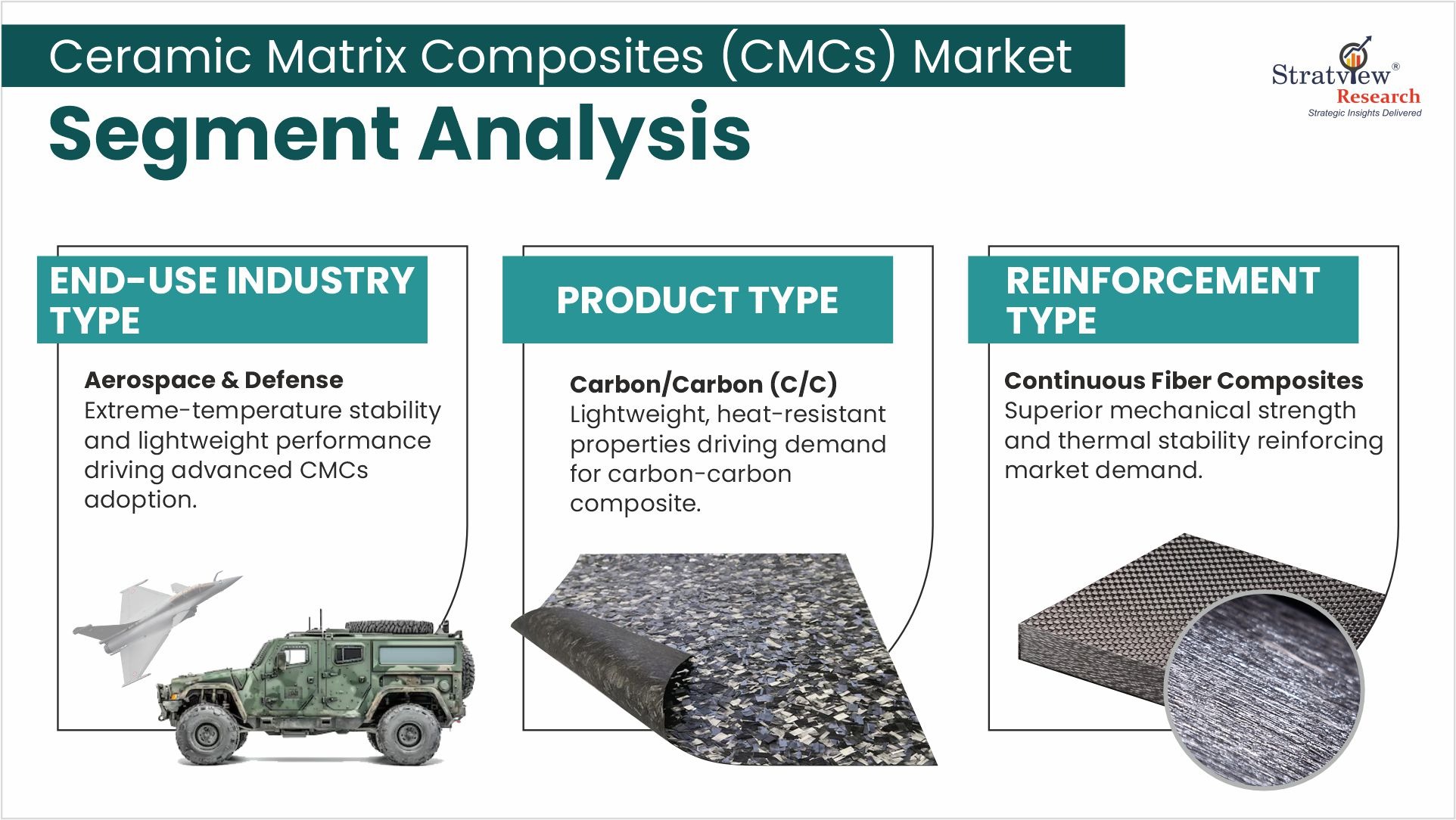 Ceramic Matrix Composites (CMCs) Market

Segment Analysis

Stratview® Research
Strategic Insights Delivered

END-USE INDUSTRY TYPE

Aerospace & Defense
Extreme-temperature stability and lightweight performance driving advanced CMCs adoption.

PRODUCT TYPE

Carbon/Carbon (C/C)
Lightweight, heat-resistant properties driving demand for carbon-carbon composite.

REINFORCEMENT TYPE

Continuous Fiber Composites
Superior mechanical strength and thermal stability reinforcing market demand.